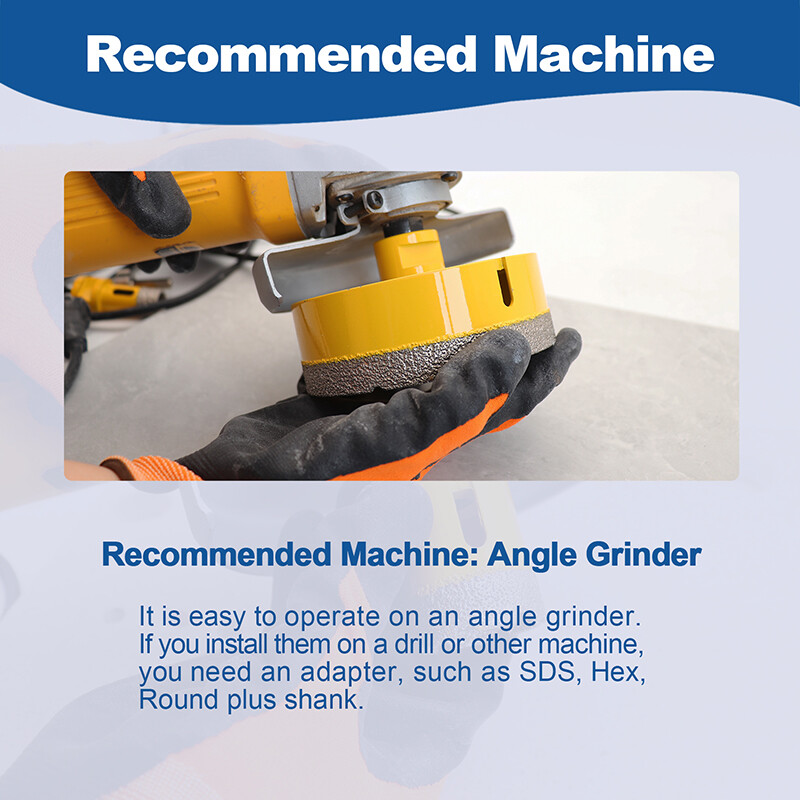 Recommended Machine

Recommended Machine: Angle Grinder

It is easy to operate on an angle grinder. If you install them on a drill or other machine, you need an adapter, such as SDS, Hex, Round plus shank.